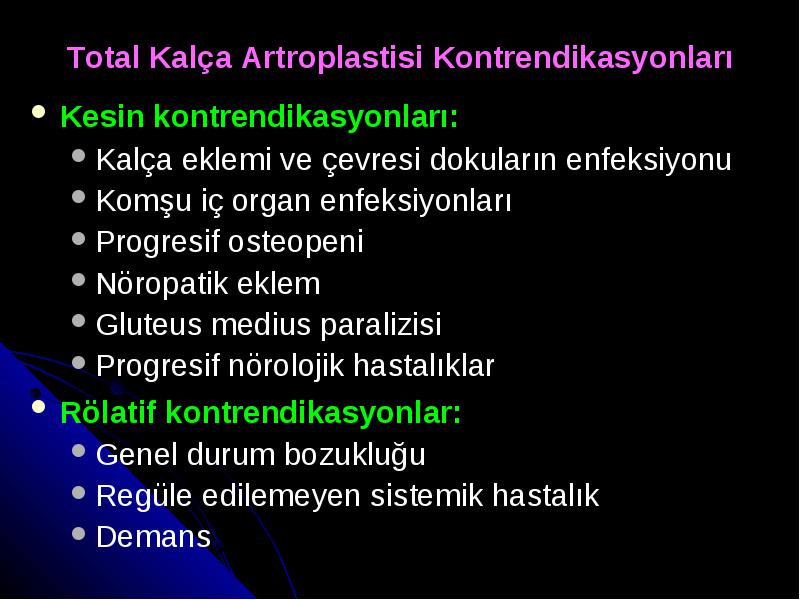 Total Kalça Artroplastisi Kontrendikasyonları

- Kesin kontrendikasyonları:
  - Kalça eklemi ve çevresi dokuların enfeksiyonu
  - Komşu iç organ enfeksiyonları
  - Progresif osteopeni
  - Nöropatik eklem
  - Gluteus medius paralizisi
  - Progresif nörolojik hastalıklar
- Rölatif kontrendikasyonlar:
  - Genel durum bozukluğu
  - Regüle edilemeyen sistemik hastalık
  - Demans